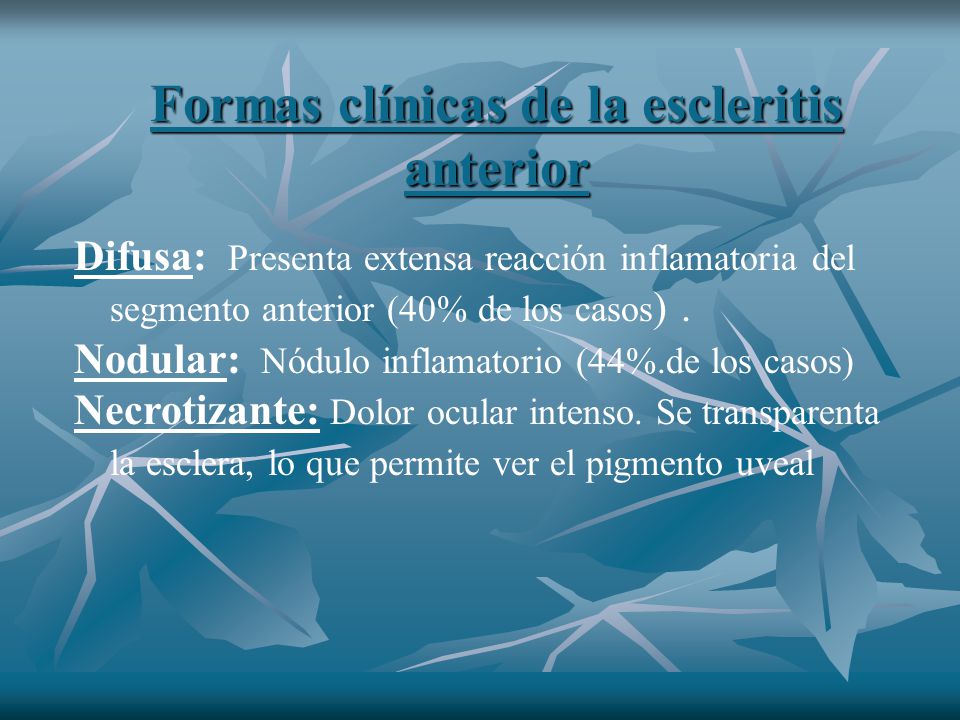 Formas clínicas de la escleritis anterior

Difusa: Presenta extensa reacción inflamatoria del segmento anterior (40% de los casos) .

Nodular: Nódulo inflamatorio (44%.de los casos)

Necrotizante: Dolor ocular intenso. Se transparenta la esclera, lo que permite ver el pigmento uveal